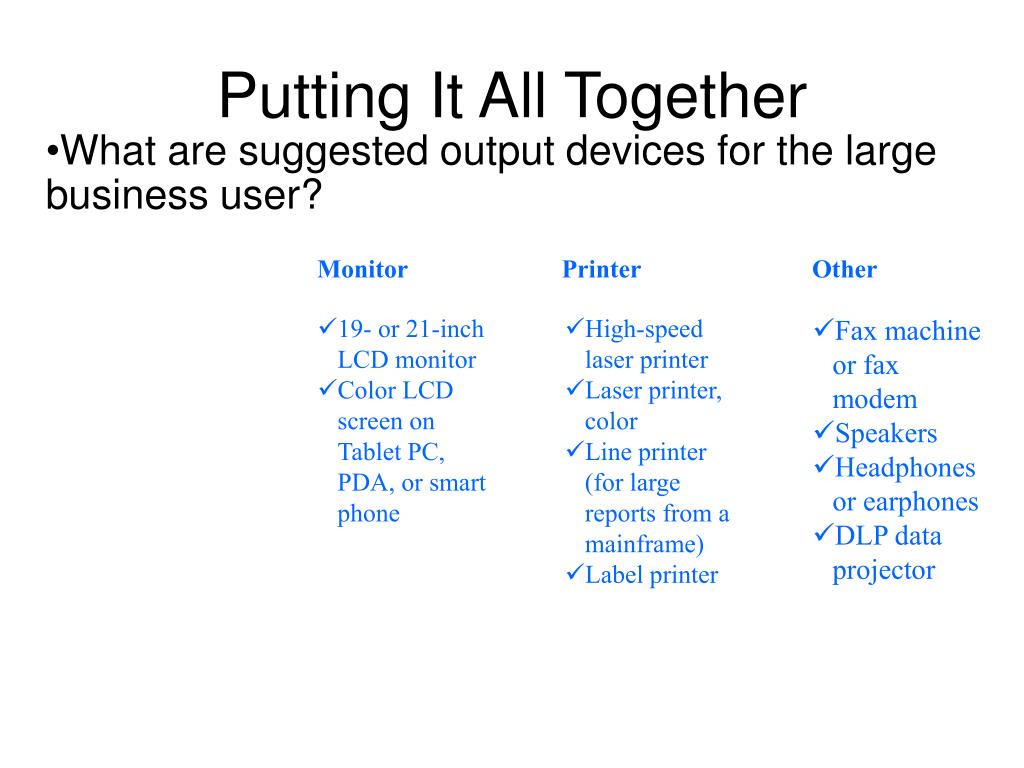 Putting It All Together

•What are suggested output devices for the large business user?

Monitor

✓19- or 21-inch LCD monitor
✓Color LCD screen on Tablet PC, PDA, or smart phone

Printer

✓High-speed laser printer
✓Laser printer, color
✓Line printer (for large reports from a mainframe)
✓Label printer

Other

✓Fax machine or fax modem
✓Speakers
✓Headphones or earphones
✓DLP data projector